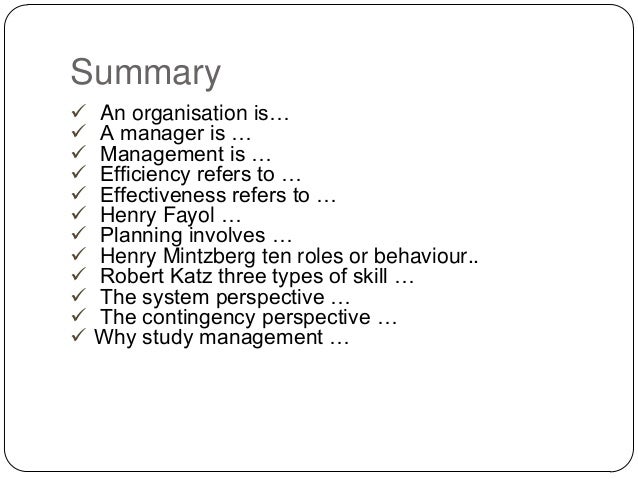 Summary

✓ An organisation is…
✓ A manager is …
✓ Management is …
✓ Efficiency refers to …
✓ Effectiveness refers to …
✓ Henry Fayol …
✓ Planning involves …
✓ Henry Mintzberg ten roles or behaviour..
✓ Robert Katz three types of skill …
✓ The system perspective …
✓ The contingency perspective …
✓ Why study management …